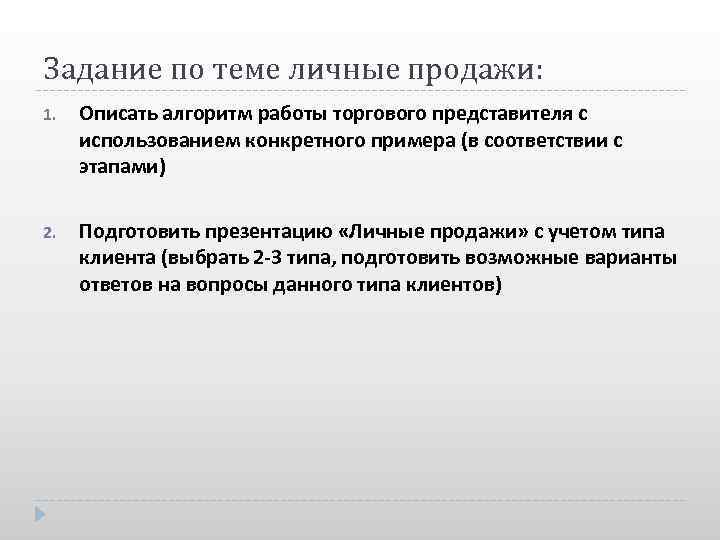 Задание по теме личные продажи:

1. Описать алгоритм работы торгового представителя с использованием конкретного примера (в соответствии с этапами)

2. Подготовить презентацию «Личные продажи» с учетом типа клиента (выбрать 2-3 типа, подготовить возможные варианты ответов на вопросы данного типа клиентов)